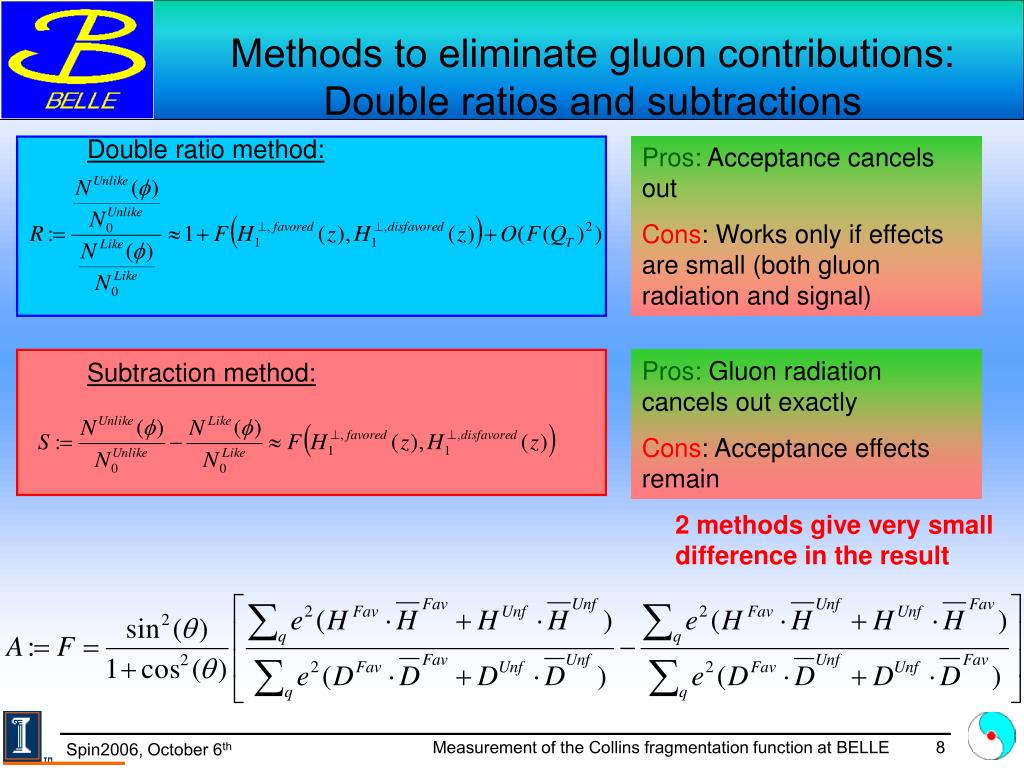 BELLE

Methods to eliminate gluon contributions: Double ratios and subtractions

Double ratio method:

$R := \frac{\frac{N^{Unlike}(\phi)}{N_0^{Unlike}}}{\frac{N^{Like}(\phi)}{N_0^{Like}}} \approx 1 + F\left(H_1^{\perp,favored}(z), H_1^{\perp,disfavored}(z)\right) + O(F(Q_T)^2)$

Pros: Acceptance cancels out

Cons: Works only if effects are small (both gluon radiation and signal)

Subtraction method:

$S := \frac{N^{Unlike}(\phi)}{N_0^{Unlike}} - \frac{N^{Like}(\phi)}{N_0^{Like}} \approx F\left(H_1^{\perp,favored}(z), H_1^{\perp,disfavored}(z)\right)$

Pros: Gluon radiation cancels out exactly

Cons: Acceptance effects remain

2 methods give very small difference in the result

$A := F = \frac{\sin^2(\theta)}{1+\cos^2(\theta)} \left[ \frac{\sum_q e^2 (H^{Fav} \cdot \overline{H}^{Fav} + H^{Unf} \cdot \overline{H}^{Unf})}{\sum_q e^2 (D^{Fav} \cdot \overline{D}^{Fav} + D^{Unf} \cdot \overline{D}^{Unf})} - \frac{\sum_q e^2 (H^{Fav} \cdot \overline{H}^{Unf} + H^{Unf} \cdot \overline{H}^{Fav})}{\sum_q e^2 (D^{Fav} \cdot \overline{D}^{Unf} + D^{Unf} \cdot \overline{D}^{Fav})} \right]$

Spin2006, October 6$^{th}$

Measurement of the Collins fragmentation function at BELLE

8